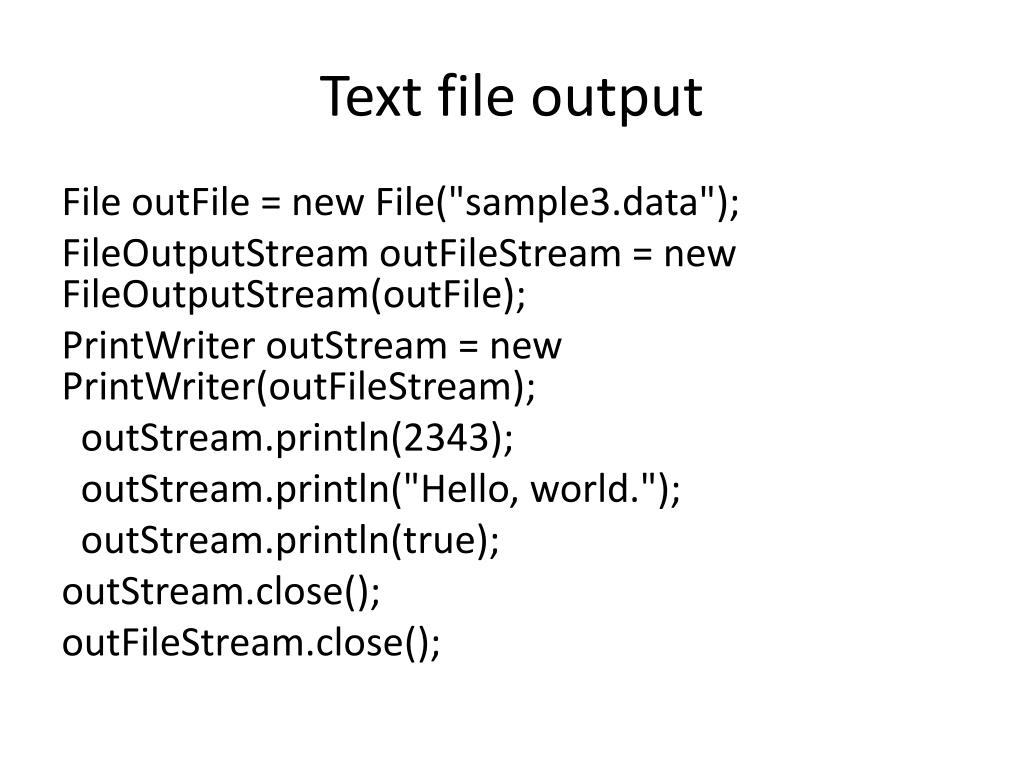 Text file output

File outFile = new File("sample3.data");

FileOutputStream outFileStream = new FileOutputStream(outFile);

PrintWriter outStream = new PrintWriter(outFileStream);

outStream.println(2343);

outStream.println("Hello, world.");

outStream.println(true);

outStream.close();

outFileStream.close();